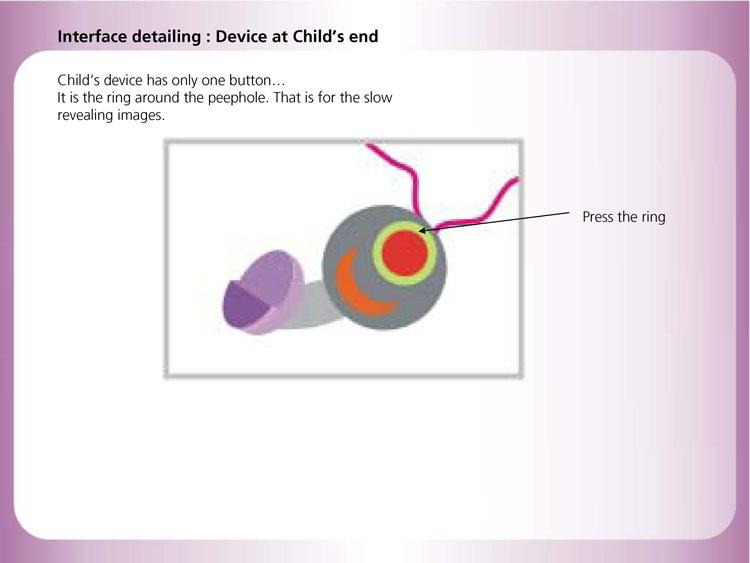 Interface detailing : Device at Child's end

Child's device has only one button…
It is the ring around the peephole. That is for the slow revealing images.

Press the ring